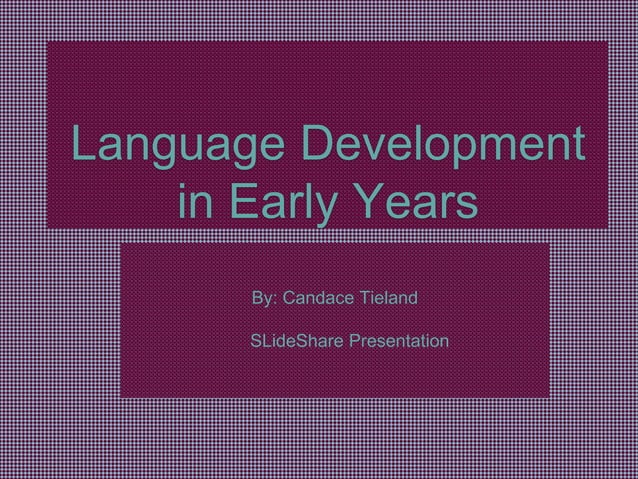 Language Development in Early Years

By: Candace Tieland

SLideShare Presentation